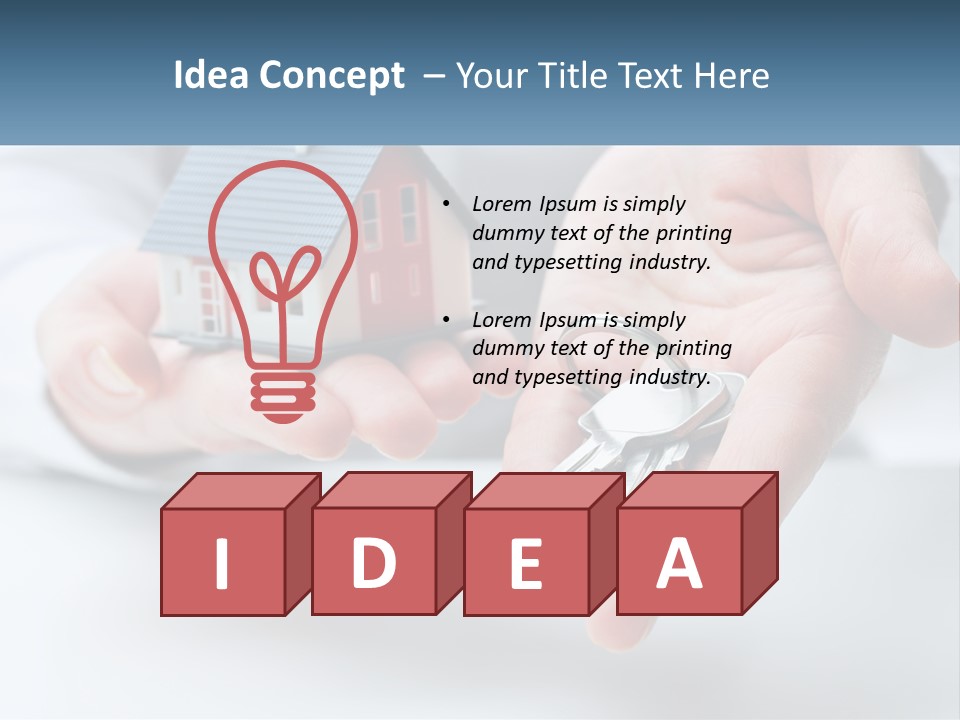 Idea Concept – Your Title Text Here

• Lorem Ipsum is simply dummy text of the printing and typesetting industry.

• Lorem Ipsum is simply dummy text of the printing and typesetting industry.

I D E A